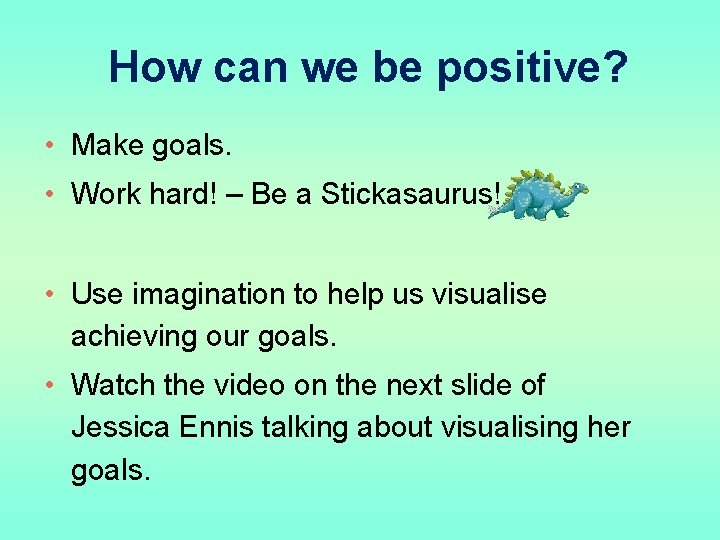 How can we be positive?

• Make goals.
• Work hard! – Be a Stickasaurus!

• Use imagination to help us visualise achieving our goals.
• Watch the video on the next slide of Jessica Ennis talking about visualising her goals.